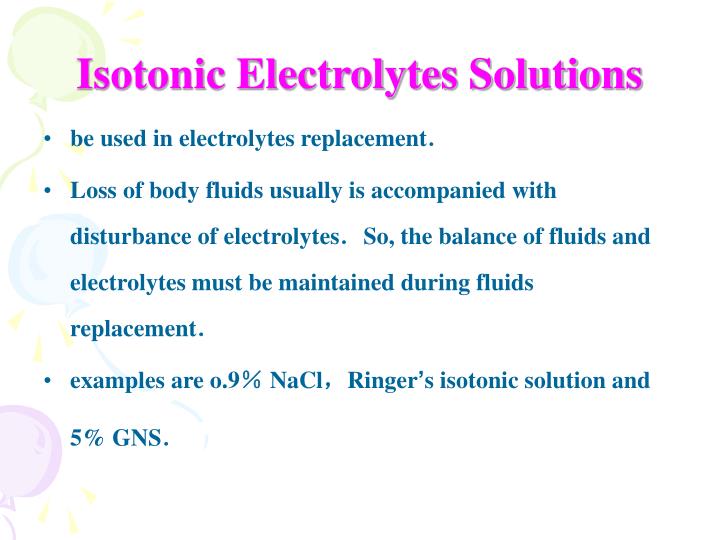 Isotonic Electrolytes Solutions

• be used in electrolytes replacement.

• Loss of body fluids usually is accompanied with disturbance of electrolytes. So, the balance of fluids and electrolytes must be maintained during fluids replacement.

• examples are o.9% NaCl, Ringer's isotonic solution and 5% GNS.